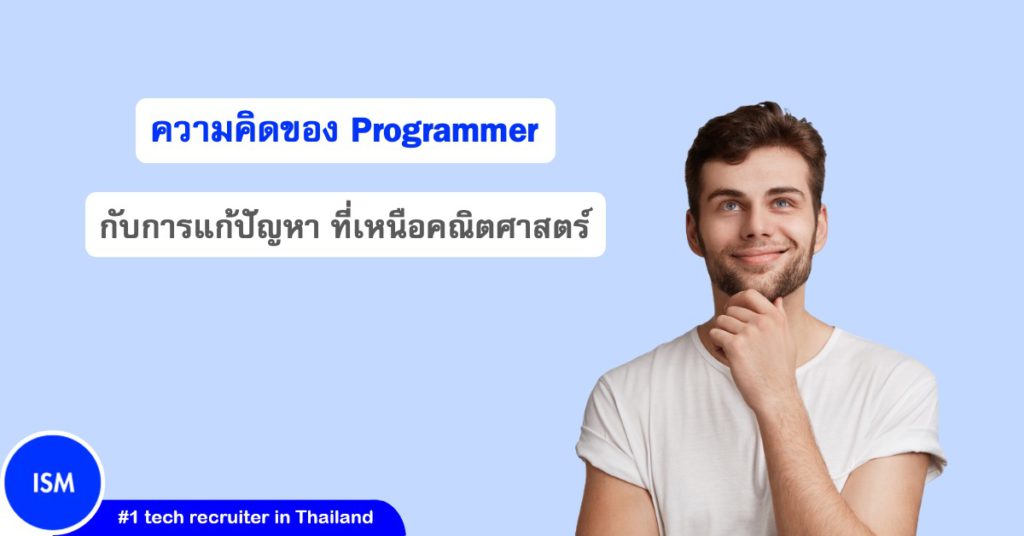 ความคิดของ Programmer

กับการแก้ปัญหา ที่เหนือคณิตศาสตร์

ISM

#1 tech recruiter in Thailand